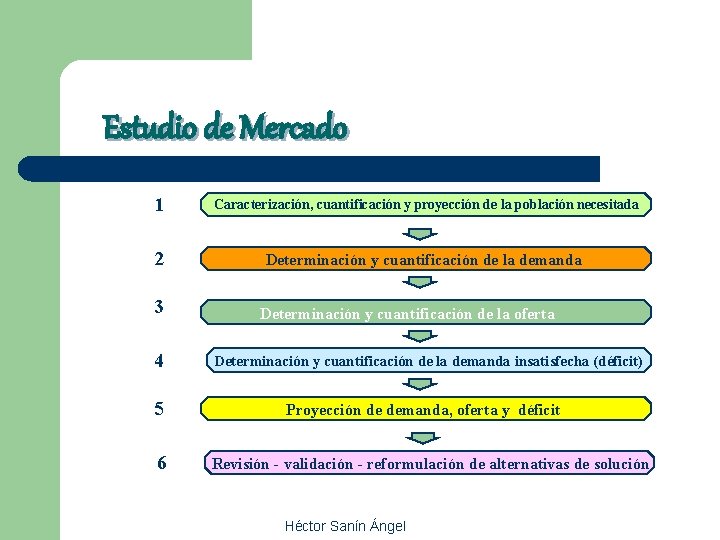 Estudio de Mercado

1 Caracterización, cuantificación y proyección de la población necesitada

2 Determinación y cuantificación de la demanda

3 Determinación y cuantificación de la oferta

4 Determinación y cuantificación de la demanda insatisfecha (déficit)

5 Proyección de demanda, oferta y déficit

6 Revisión - validación - reformulación de alternativas de solución

Héctor Sanín Ángel